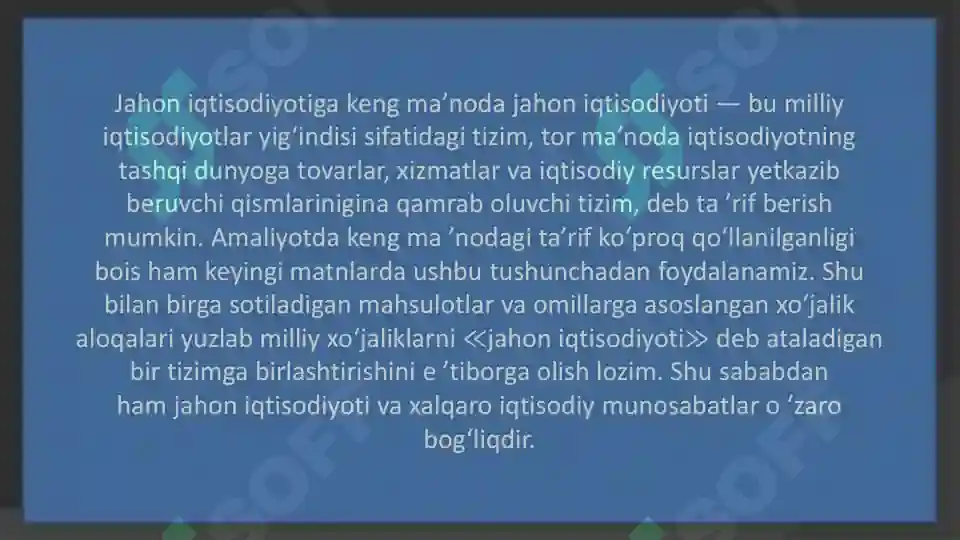 Jahon iqtisodiyotiga keng ma’noda jahon iqtisodiyoti — bu milliy iqtisodiyotlar yig‘indisi sifatidagi tizim, tor ma’noda iqtisodiyotning tashqi dunyoga tovarlar, xizmatlar va iqtisodiy resurslar yetkazib beruvchi qismlarinigina qamrab oluvchi tizim, deb ta ’rif berish mumkin. Amaliyotda keng ma ’nodagi ta’rif ko‘proq qo‘llanilganligi bois ham keyingi matnlarda ushbu tushunchadan foydalanamiz. Shu bilan birga sotiladigan mahsulotlar va omillarga asoslangan xo‘jalik aloqalari yuzlab milliy xo‘jaliklarni ≪jahon iqtisodiyoti≫ deb ataladigan bir tizimga birlashtirishini e ’tiborga olish lozim. Shu sababdan ham jahon iqtisodiyoti va xalqaro iqtisodiy munosabatlar o ‘zaro bog‘liqdir.